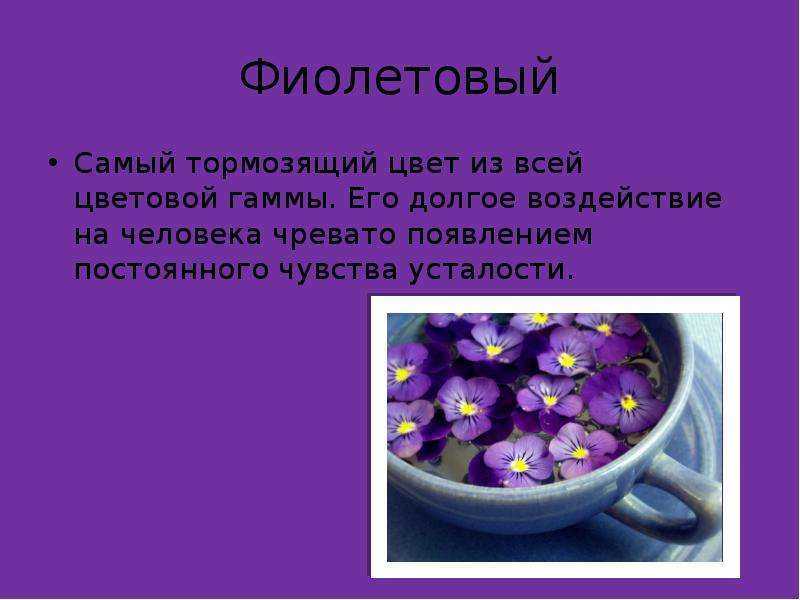 Фиолетовый

• Самый тормозящий цвет из всей цветовой гаммы. Его долгое воздействие на человека чревато появлением постоянного чувства усталости.